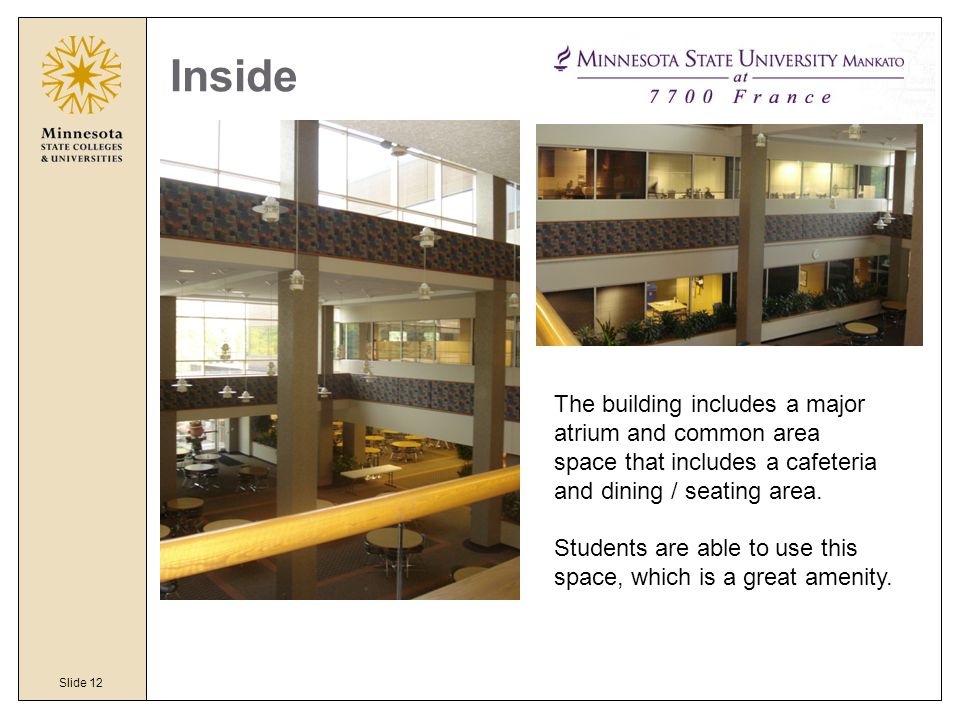 Minnesota
STATE COLLEGES
& UNIVERSITIES

Inside

MINNESOTA STATE UNIVERSITY MANKATO
at
7700 France

The building includes a major atrium and common area space that includes a cafeteria and dining / seating area.

Students are able to use this space, which is a great amenity.

Slide 12